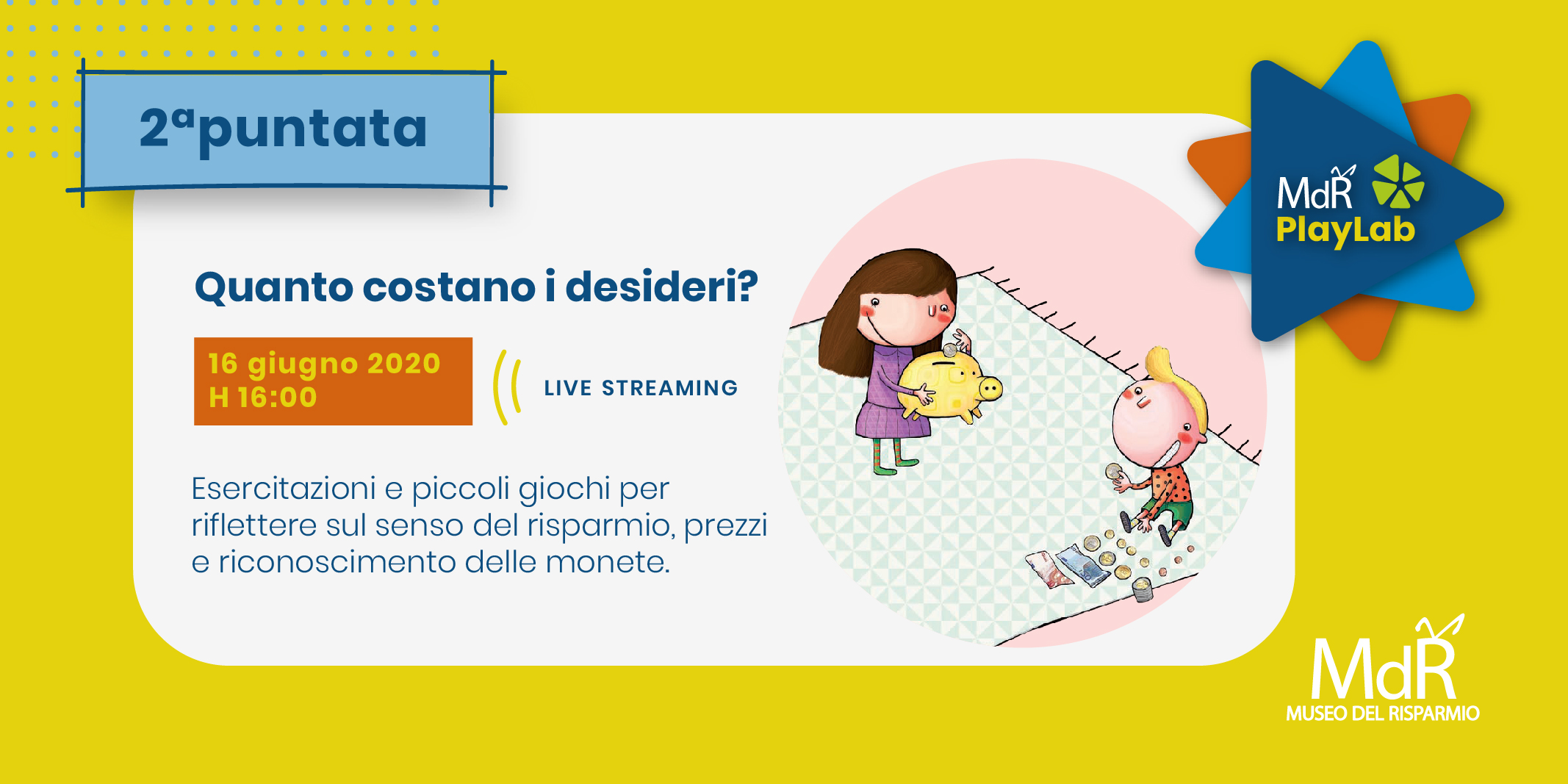 2ªpuntata

MdR PlayLab

Quanto costano i desideri?

16 giugno 2020
H 16:00

LIVE STREAMING

Esercitazioni e piccoli giochi per riflettere sul senso del risparmio, prezzi e riconoscimento delle monete.

MdR
MUSEO DEL RISPARMIO